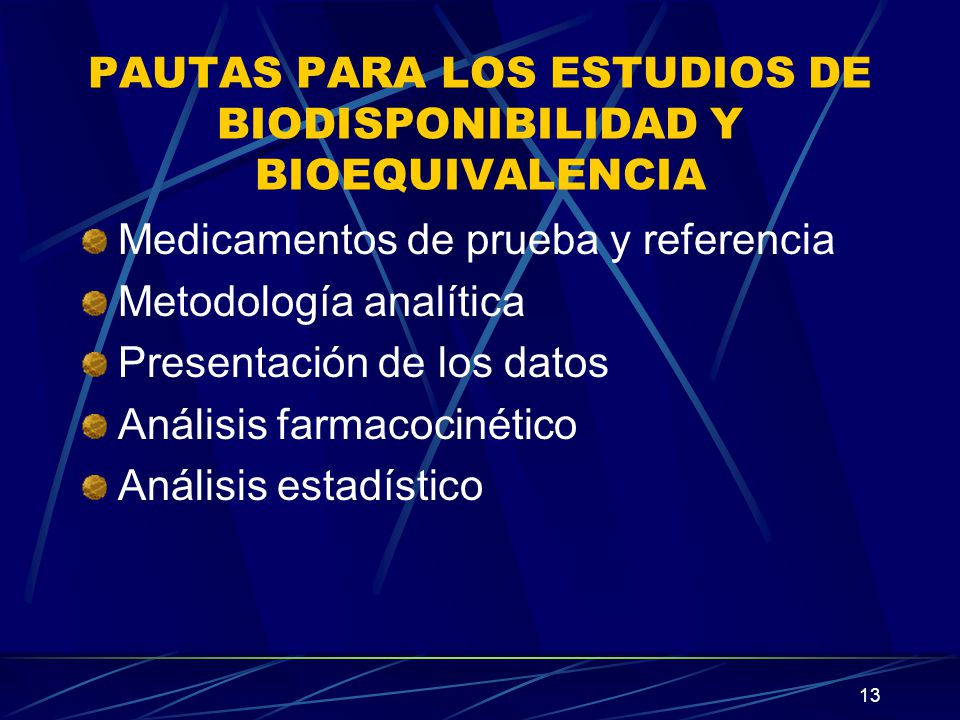 PAUTAS PARA LOS ESTUDIOS DE BIODISPONIBILIDAD Y BIOEQUIVALENCIA

Medicamentos de prueba y referencia
Metodología analítica
Presentación de los datos
Análisis farmacocinético
Análisis estadístico

13